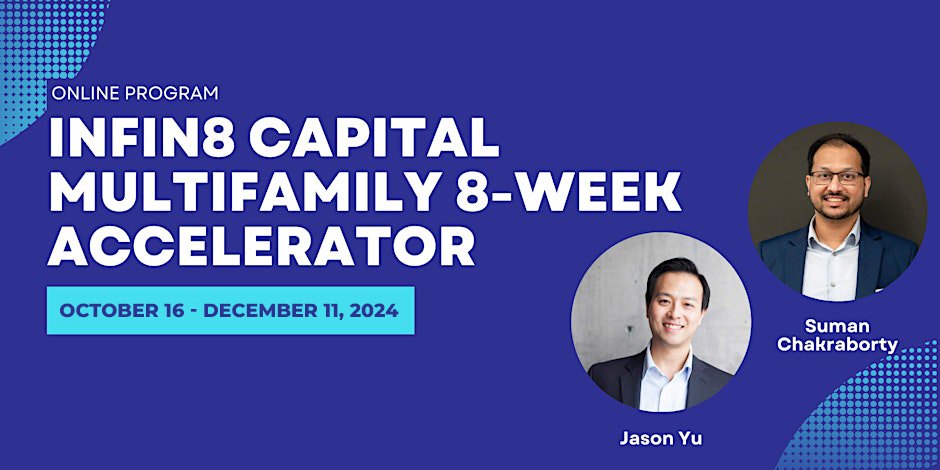 ONLINE PROGRAM
INFIN8 CAPITAL MULTIFAMILY 8-WEEK ACCELERATOR

OCTOBER 16 - DECEMBER 11, 2024

Suman Chakraborty

Jason Yu